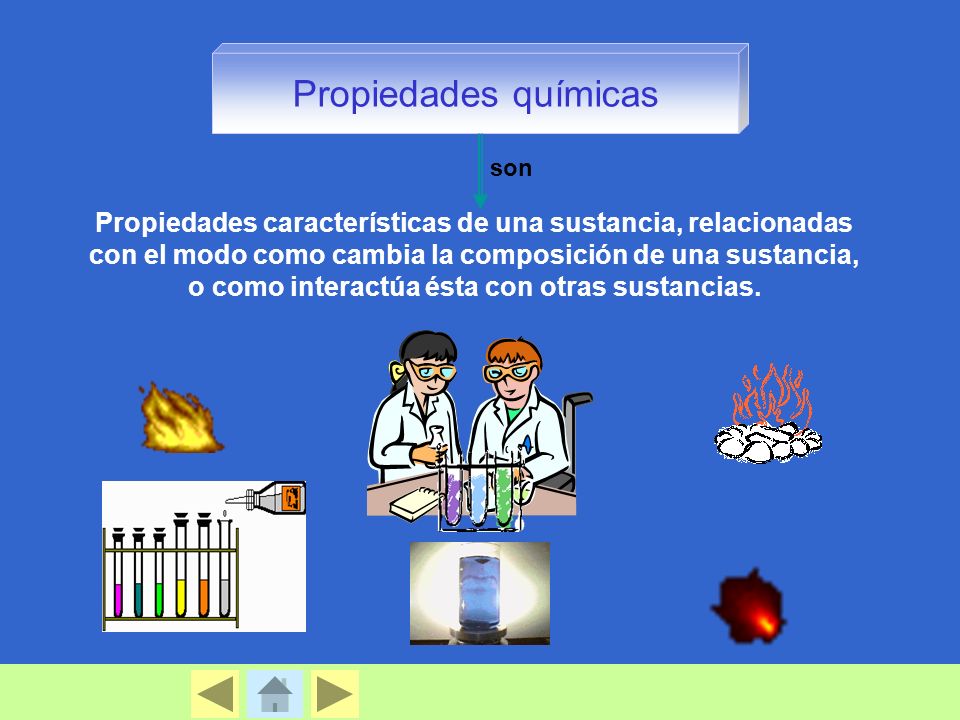 Propiedades químicas

son

Propiedades características de una sustancia, relacionadas con el modo como cambia la composición de una sustancia, o como interactúa ésta con otras sustancias.